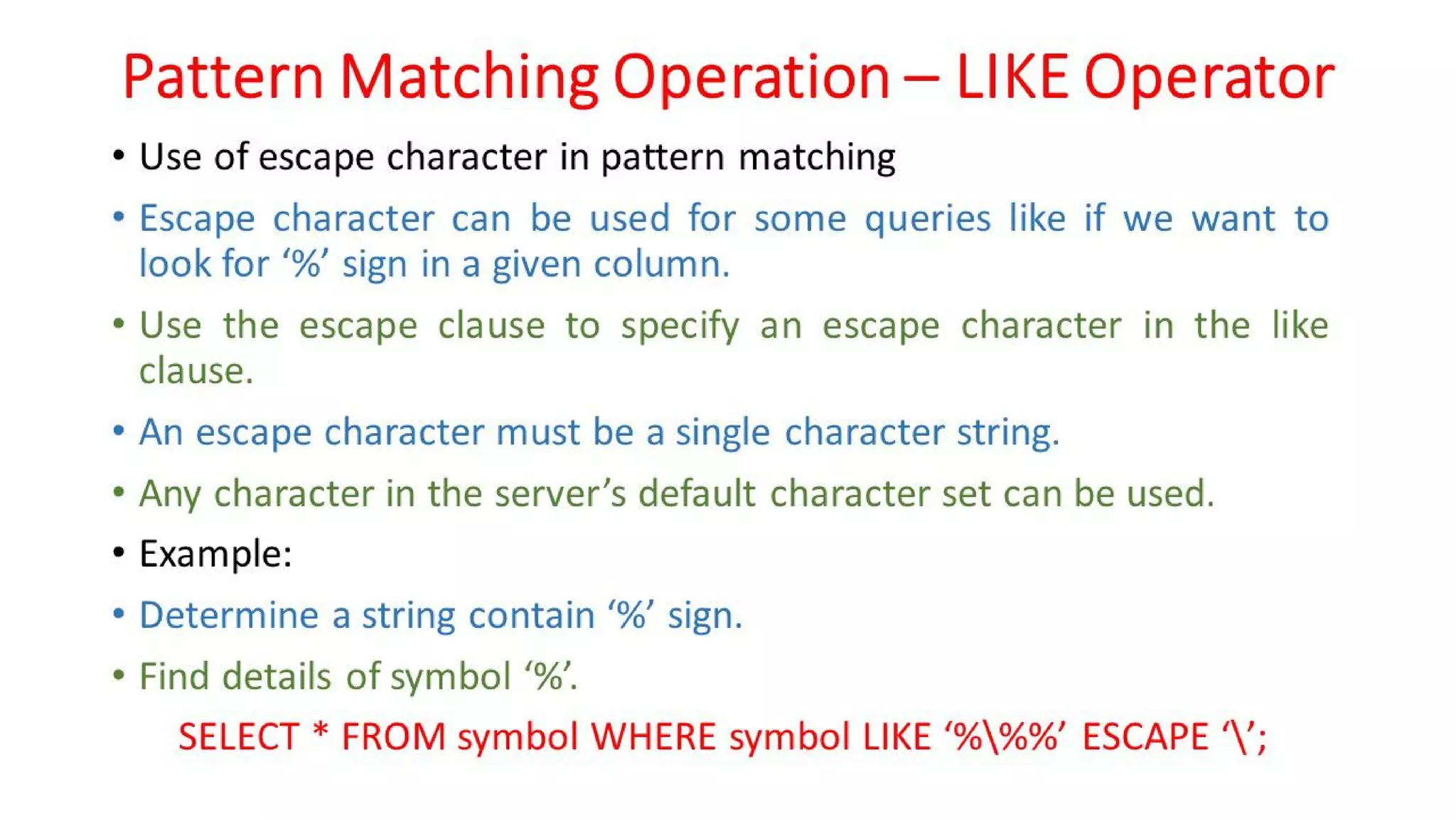 Pattern Matching Operation – LIKE Operator

• Use of escape character in pattern matching

• Escape character can be used for some queries like if we want to look for ‘%’ sign in a given column.

• Use the escape clause to specify an escape character in the like clause.

• An escape character must be a single character string.

• Any character in the server’s default character set can be used.

• Example:

• Determine a string contain ‘%’ sign.

• Find details of symbol ‘%’.

SELECT * FROM symbol WHERE symbol LIKE ‘%\%%’ ESCAPE ‘\’;